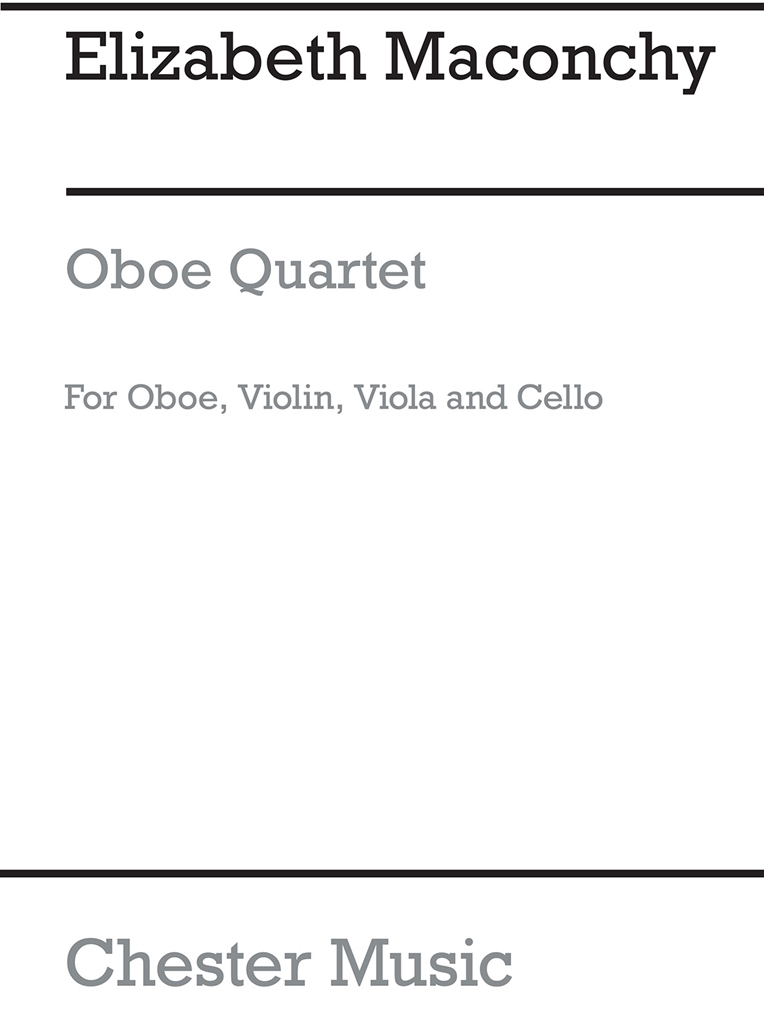 Elizabeth Maconchy

Oboe Quartet

For Oboe, Violin, Viola and Cello

Chester Music